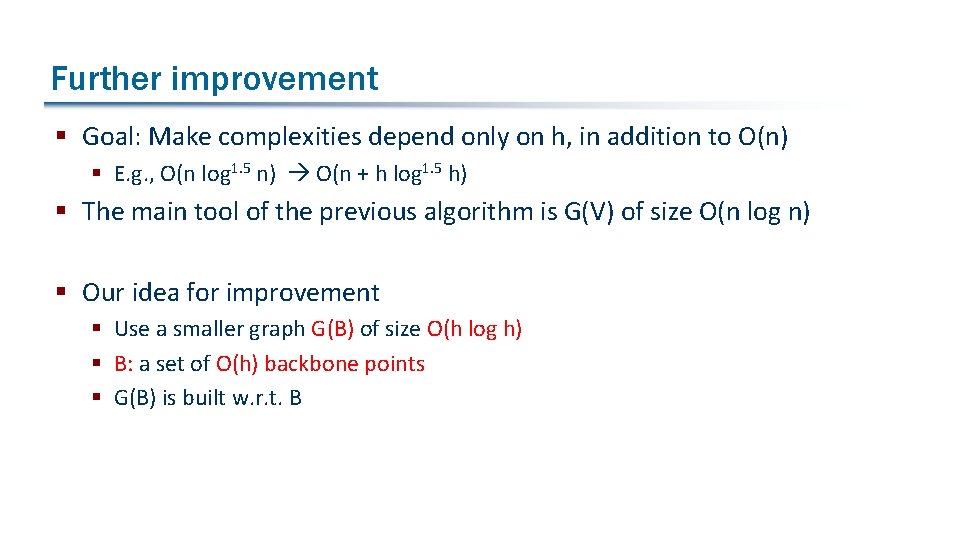 Further improvement

▪ Goal: Make complexities depend only on h, in addition to O(n)

▪ E.g., O(n $\log^{1.5}$ n) → O(n + h $\log^{1.5}$ h)

▪ The main tool of the previous algorithm is G(V) of size O(n log n)

▪ Our idea for improvement

▪ Use a smaller graph G(B) of size O(h log h)

▪ B: a set of O(h) backbone points

▪ G(B) is built w.r.t. B